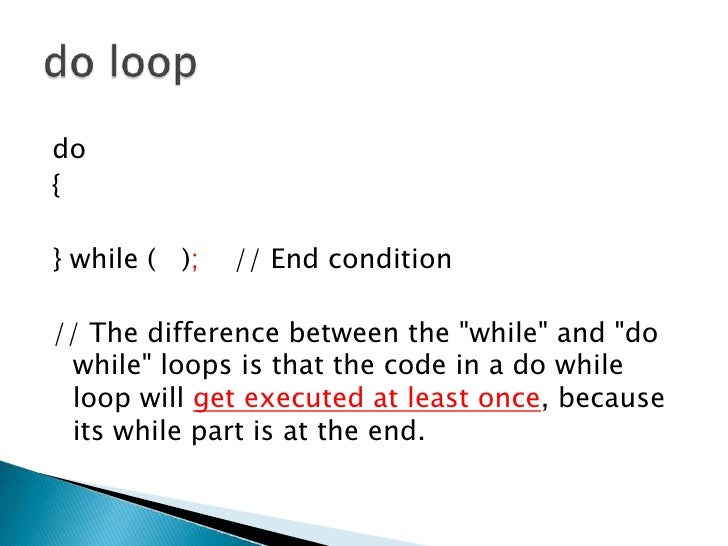 do loop

do
{

} while ( ); // End condition

// The difference between the "while" and "do while" loops is that the code in a do while loop will get executed at least once, because its while part is at the end.